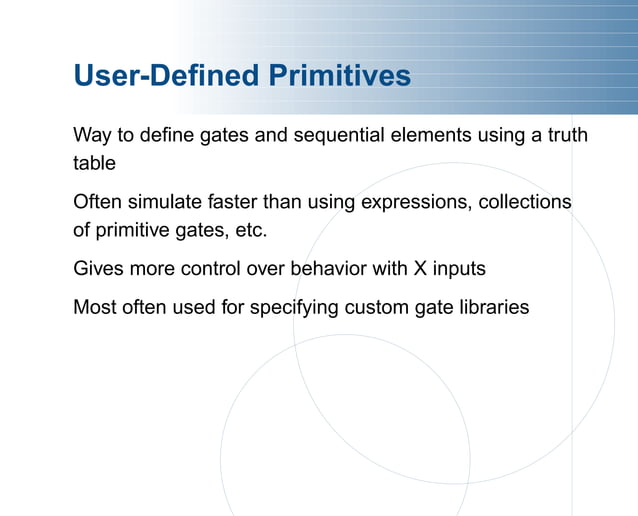 User-Defined Primitives

Way to define gates and sequential elements using a truth table

Often simulate faster than using expressions, collections of primitive gates, etc.

Gives more control over behavior with X inputs

Most often used for specifying custom gate libraries